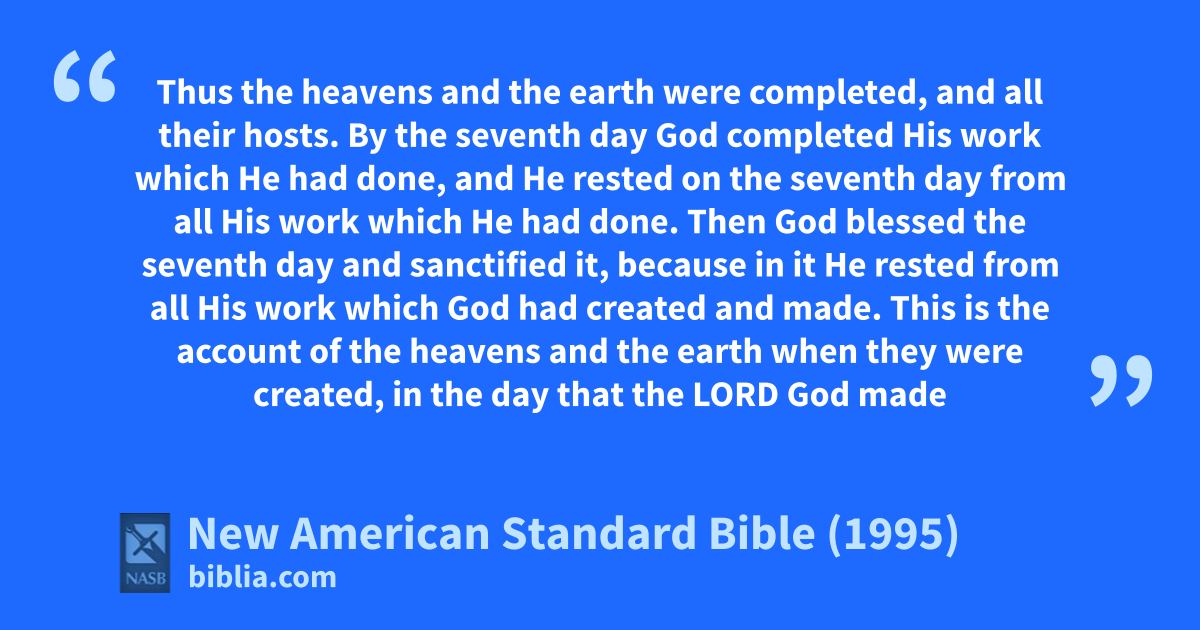 “ Thus the heavens and the earth were completed, and all their hosts. By the seventh day God completed His work which He had done, and He rested on the seventh day from all His work which He had done. Then God blessed the seventh day and sanctified it, because in it He rested from all His work which God had created and made. This is the account of the heavens and the earth when they were created, in the day that the LORD God made ”

NASB

New American Standard Bible (1995)
biblia.com